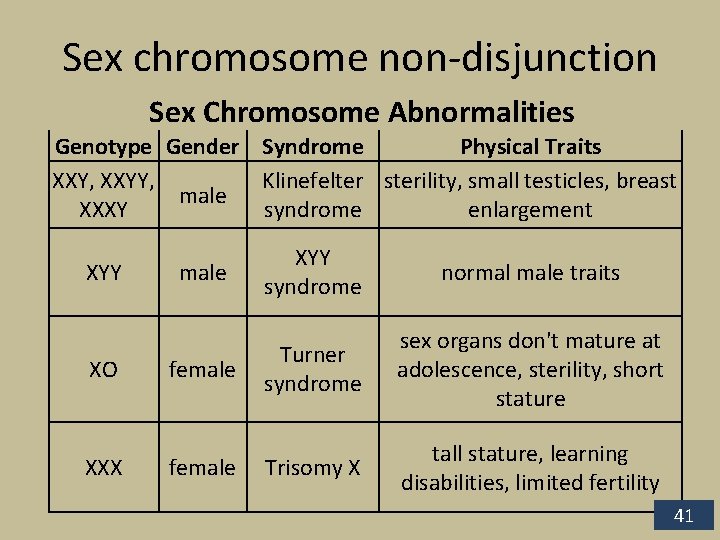 Sex chromosome non-disjunction

Sex Chromosome Abnormalities

| Genotype | Gender | Syndrome | Physical Traits |
|---|---|---|---|
| XXY, XXYY, XXXY | male | Klinefelter syndrome | sterility, small testicles, breast enlargement |
| XYY | male | XYY syndrome | normal male traits |
| XO | female | Turner syndrome | sex organs don't mature at adolescence, sterility, short stature |
| XXX | female | Trisomy X | tall stature, learning disabilities, limited fertility |

41